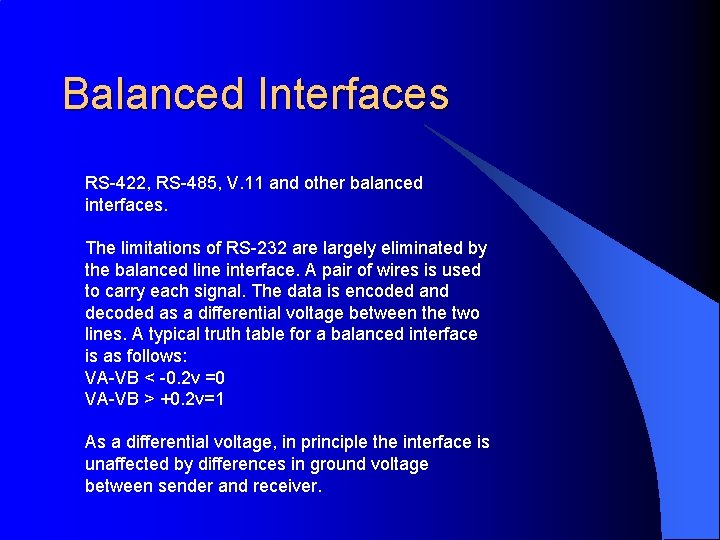 Balanced Interfaces

RS-422, RS-485, V.11 and other balanced interfaces.

The limitations of RS-232 are largely eliminated by the balanced line interface. A pair of wires is used to carry each signal. The data is encoded and decoded as a differential voltage between the two lines. A typical truth table for a balanced interface is as follows:
VA-VB < -0.2v =0
VA-VB > +0.2v=1

As a differential voltage, in principle the interface is unaffected by differences in ground voltage between sender and receiver.